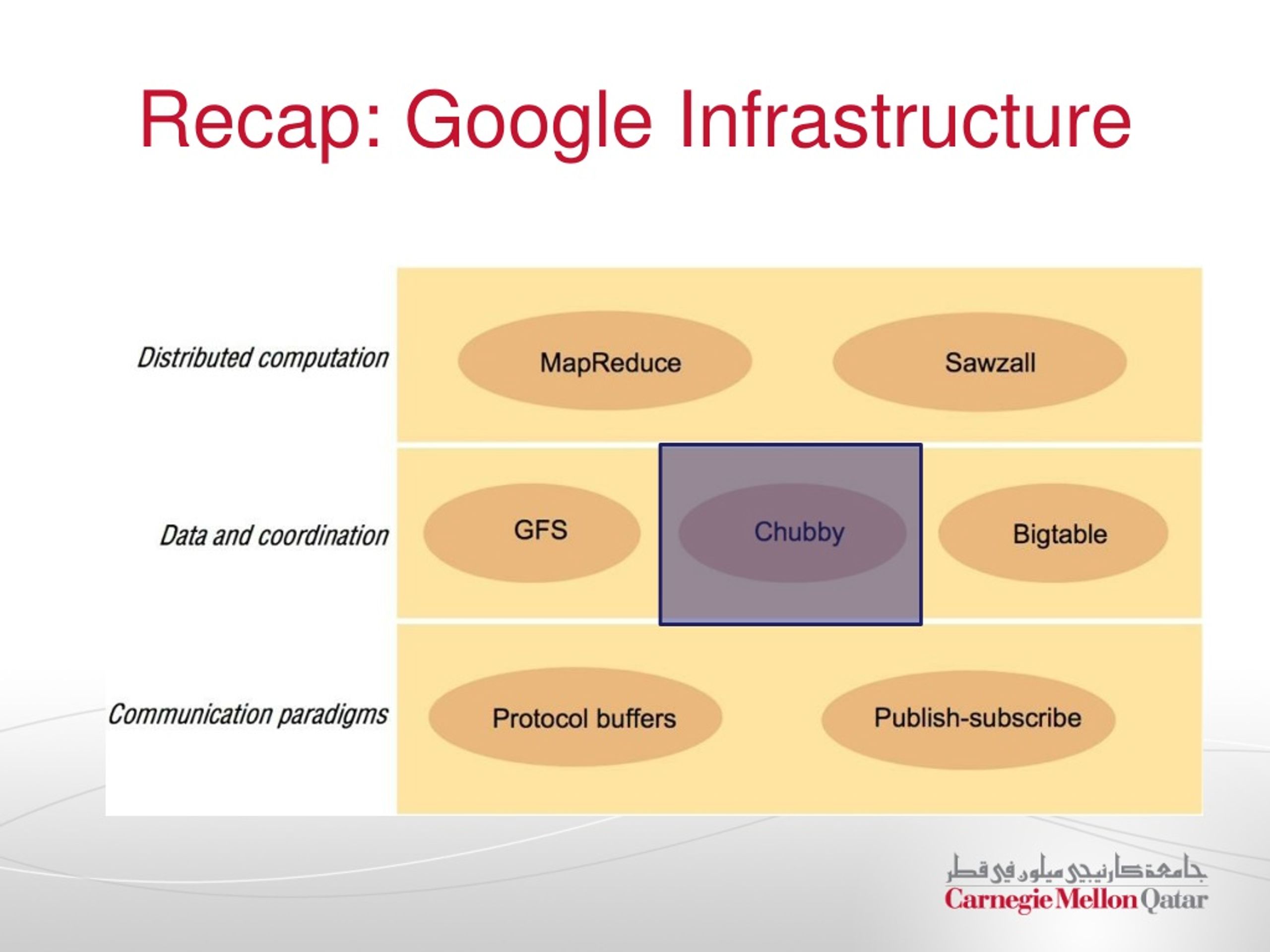 Recap: Google Infrastructure

Distributed computation

MapReduce

Sawzall

Data and coordination

GFS

Chubby

Bigtable

Communication paradigms

Protocol buffers

Publish-subscribe

جامعة كارنيجي ميلون في قطر
Carnegie Mellon Qatar